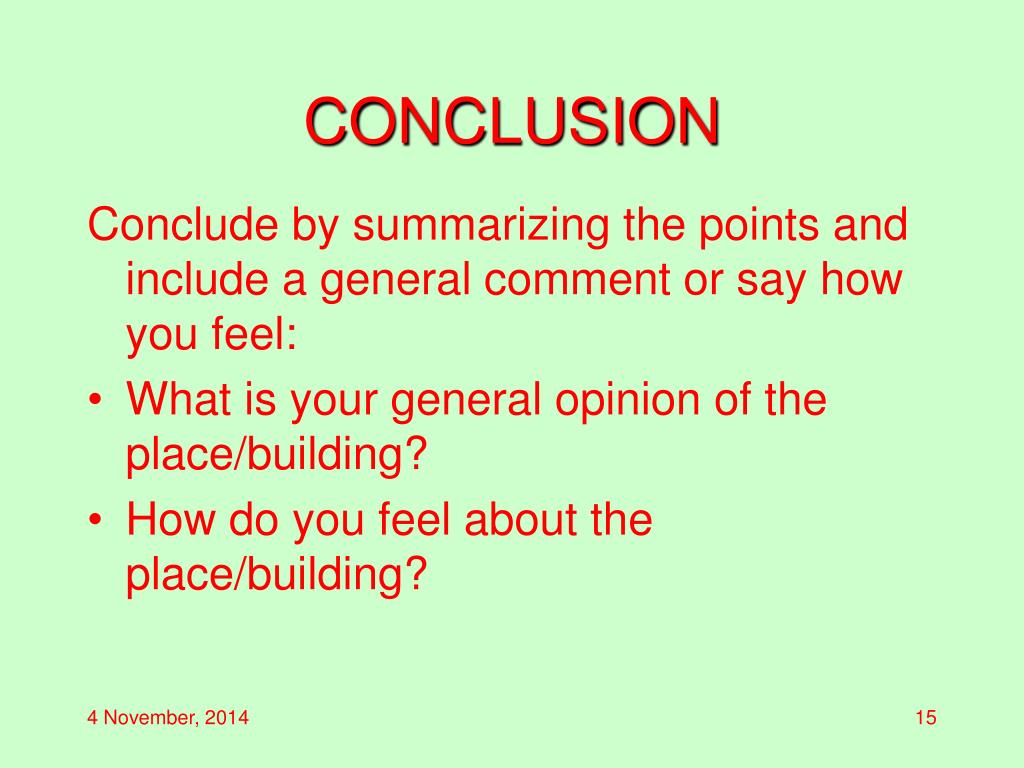 CONCLUSION

Conclude by summarizing the points and include a general comment or say how you feel:

• What is your general opinion of the place/building?
• How do you feel about the place/building?

4 November, 2014

15